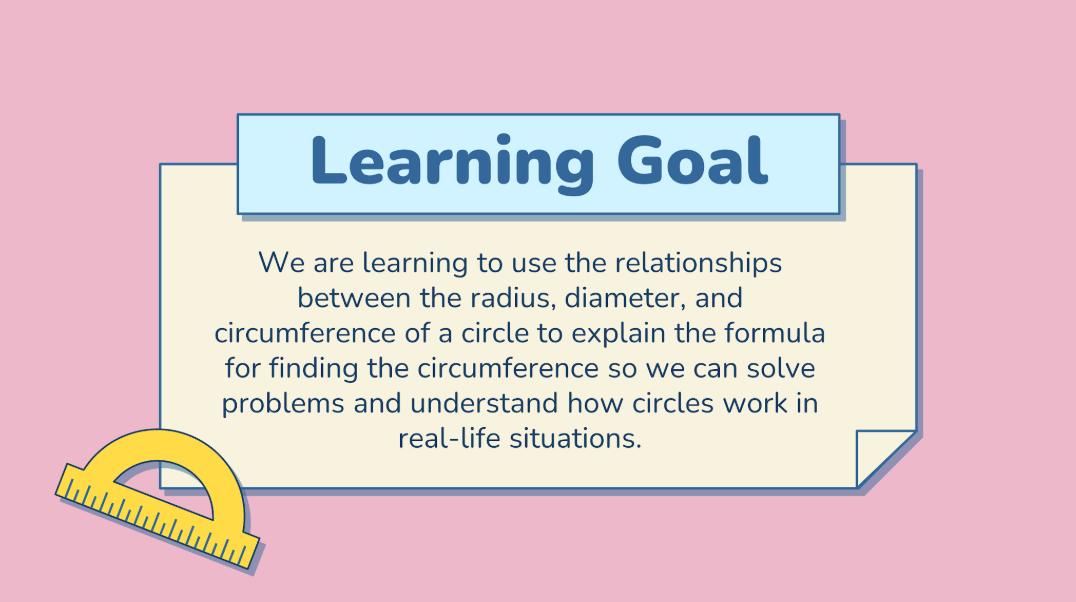 Learning Goal

We are learning to use the relationships between the radius, diameter, and circumference of a circle to explain the formula for finding the circumference so we can solve problems and understand how circles work in real-life situations.